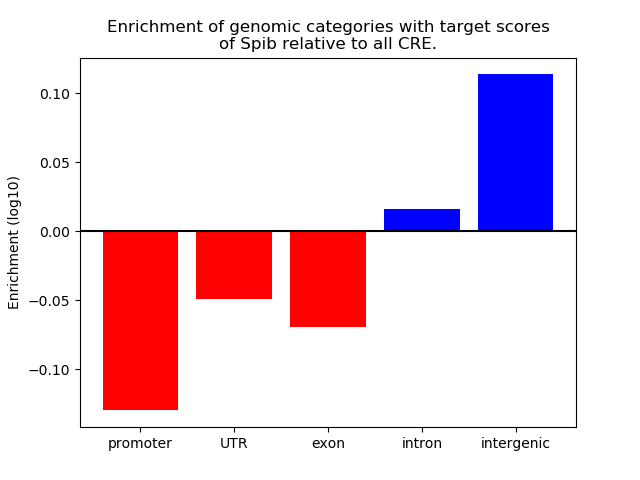 Enrichment of genomic categories with target scores of Spib relative to all CRE.

Enrichment (log10)

0.10
0.05
0.00
−0.05
−0.10

promoter
UTR
exon
intron
intergenic